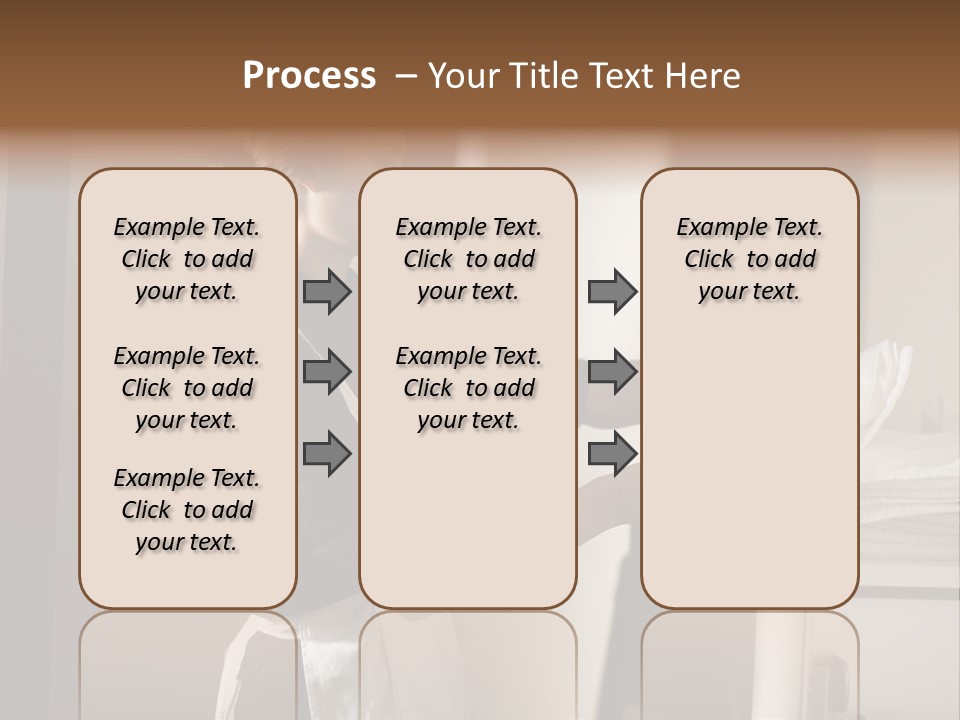 Process – Your Title Text Here

Example Text. Click to add your text.

Example Text. Click to add your text.

Example Text. Click to add your text.

Example Text. Click to add your text.

Example Text. Click to add your text.

Example Text. Click to add your text.